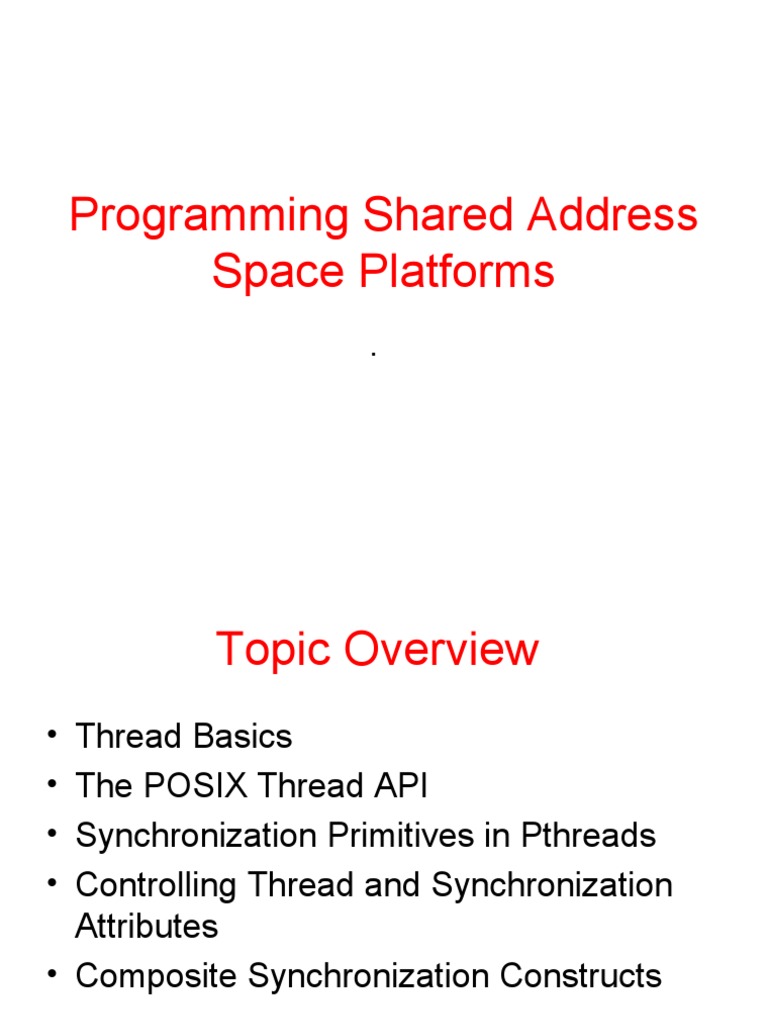 Programming Shared Address Space Platforms

.

Topic Overview

• Thread Basics
• The POSIX Thread API
• Synchronization Primitives in Pthreads
• Controlling Thread and Synchronization Attributes
• Composite Synchronization Constructs